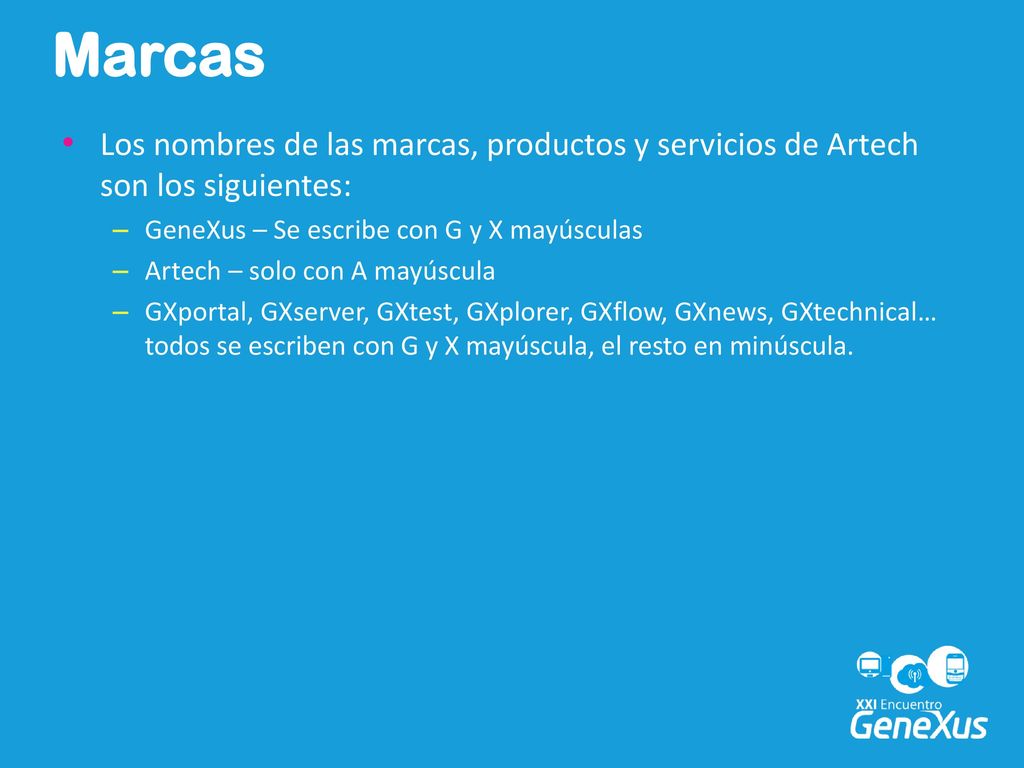 Marcas

• Los nombres de las marcas, productos y servicios de Artech son los siguientes:
– GeneXus – Se escribe con G y X mayúsculas
– Artech – solo con A mayúscula
– GXportal, GXserver, GXtest, GXplorer, GXflow, GXnews, GXtechnical… todos se escriben con G y X mayúscula, el resto en minúscula.

XXI Encuentro
GeneXus